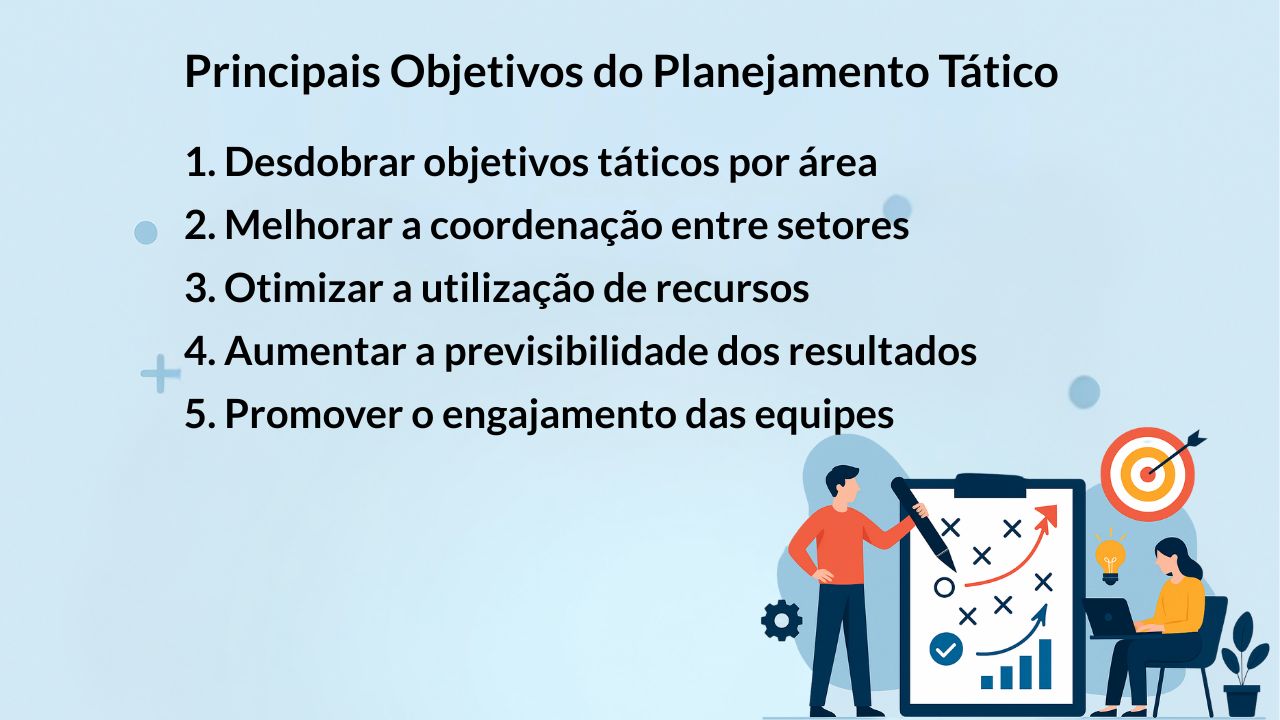 Principais Objetivos do Planejamento Tático

1. Desdobrar objetivos táticos por área
2. Melhorar a coordenação entre setores
3. Otimizar a utilização de recursos
4. Aumentar a previsibilidade dos resultados
5. Promover o engajamento das equipes